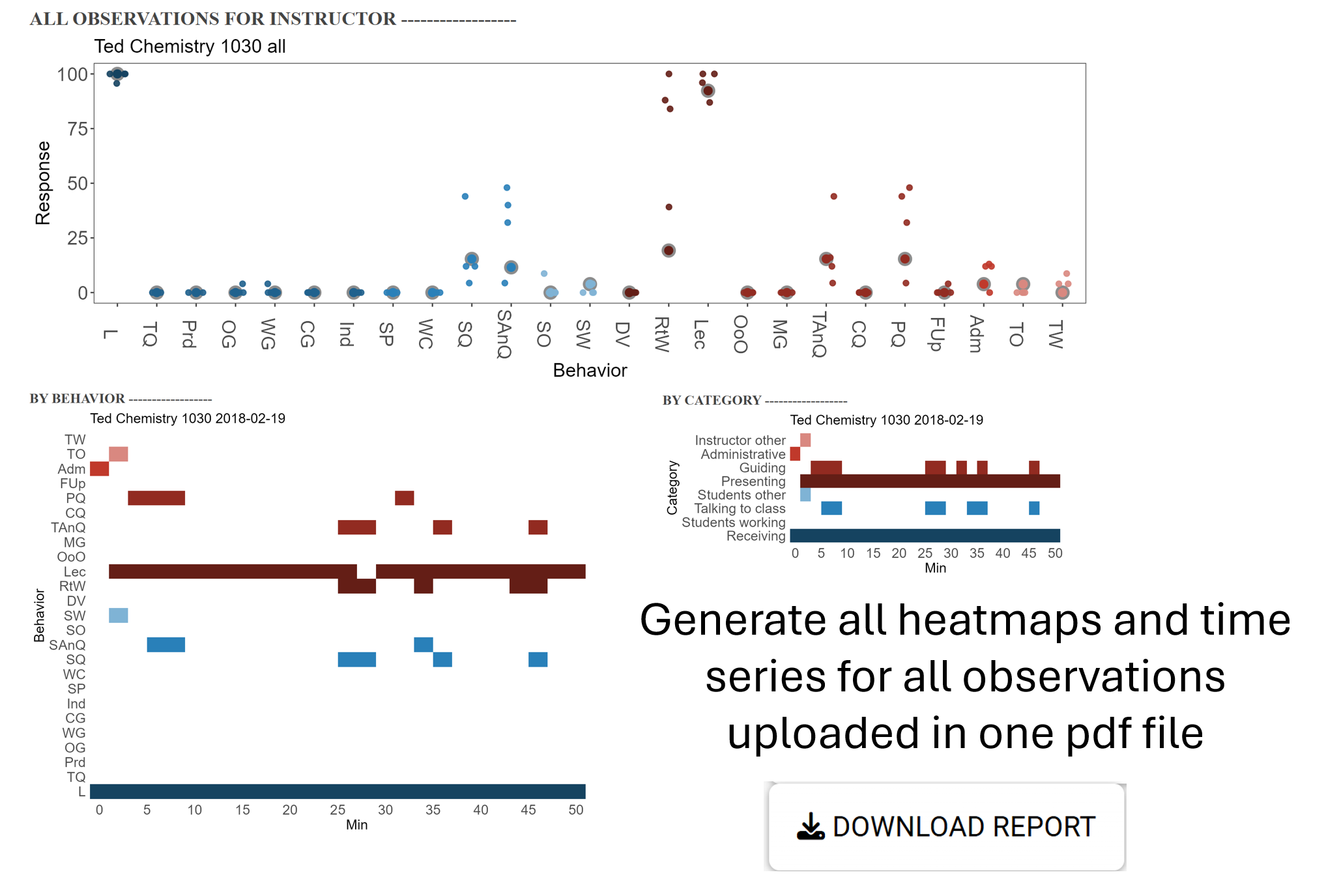 ALL OBSERVATIONS FOR INSTRUCTOR ------------------

Ted Chemistry 1030 all

Response

100
75
50
25
0

L TQ Prd OG WG CG Ind SP WC SQ SAnQ SO SW DV RtW Lec OoO MG TAnQ CQ PQ FUp Adm TO TW

Behavior

BY BEHAVIOR ------------------

Ted Chemistry 1030 2018-02-19

Behavior

TW
TO
Adm
FUp
PQ
CQ
TAnQ
MG
OoO
Lec
RtW
DV
SW
SO
SAnQ
SQ
WC
SP
Ind
CG
WG
OG
Prd
TQ
L

0 5 10 15 20 25 30 35 40 45 50
Min

BY CATEGORY ------------------

Ted Chemistry 1030 2018-02-19

Category

Instructor other
Administrative
Guiding
Presenting
Students other
Talking to class
Students working
Receiving

0 5 10 15 20 25 30 35 40 45 50
Min

Generate all heatmaps and time series for all observations uploaded in one pdf file

DOWNLOAD REPORT